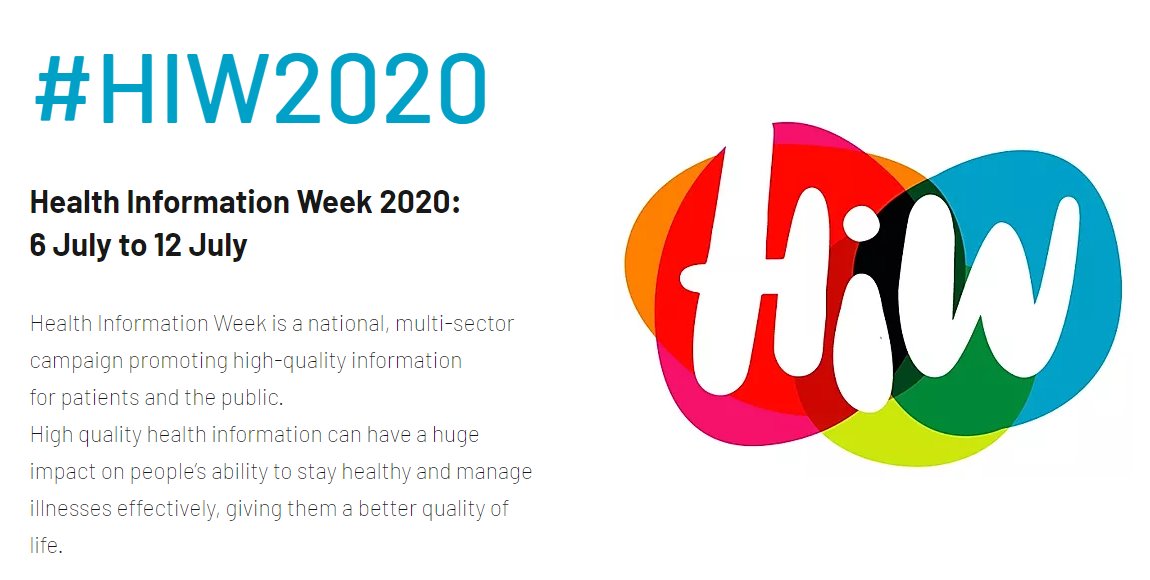 #HIW2020

Health Information Week 2020:
6 July to 12 July

Health Information Week is a national, multi-sector campaign promoting high-quality information for patients and the public.
High quality health information can have a huge impact on people's ability to stay healthy and manage illnesses effectively, giving them a better quality of life.

HiW